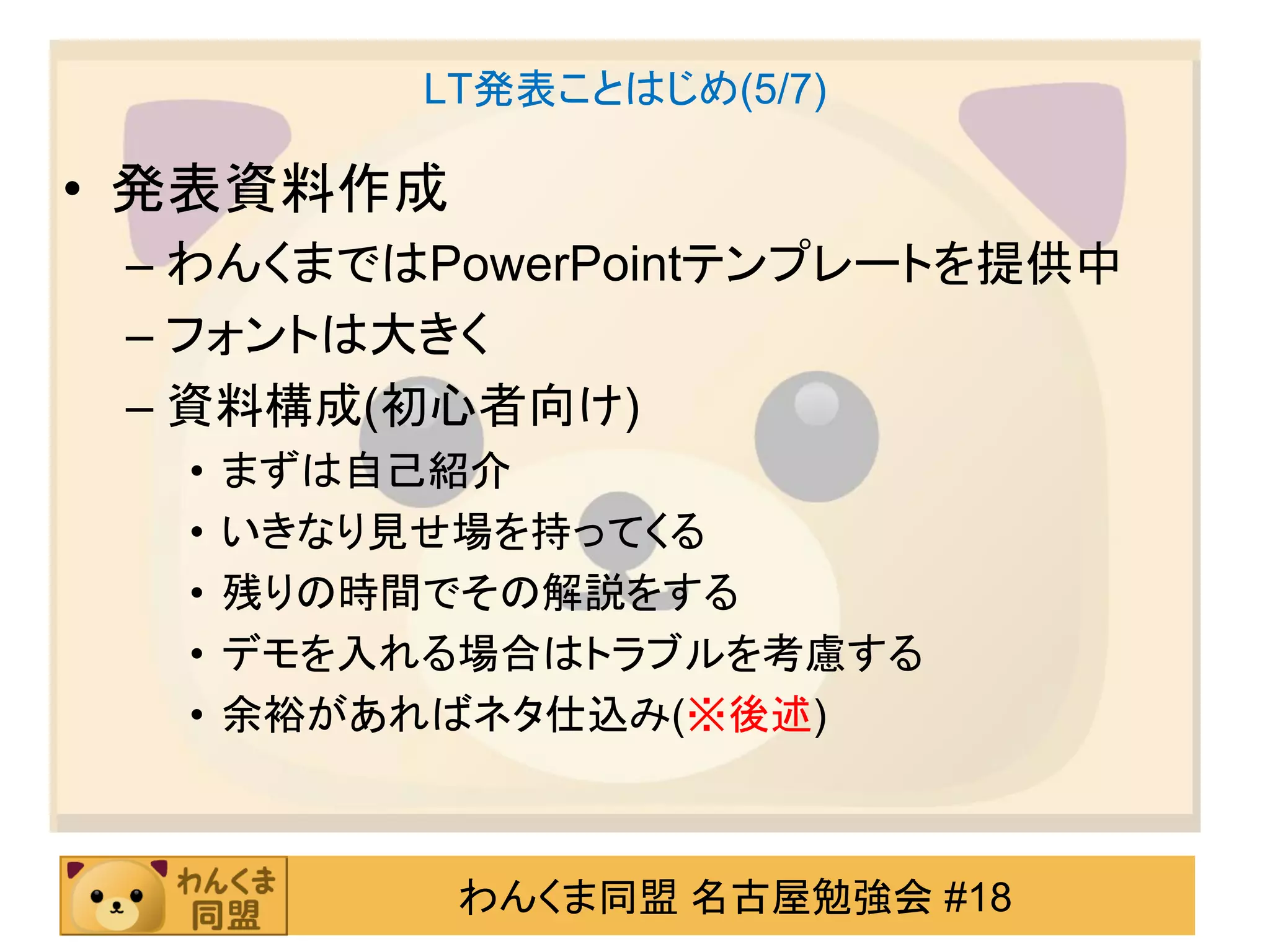 LT発表ことはじめ(5/7)

• 発表資料作成
– わんくまではPowerPointテンプレートを提供中
– フォントは大きく
– 資料構成(初心者向け)
• まずは自己紹介
• いきなり見せ場を持ってくる
• 残りの時間でその解説をする
• デモを入れる場合はトラブルを考慮する
• 余裕があればネタ仕込み(※後述)

わんくま同盟

わんくま同盟 名古屋勉強会 #18